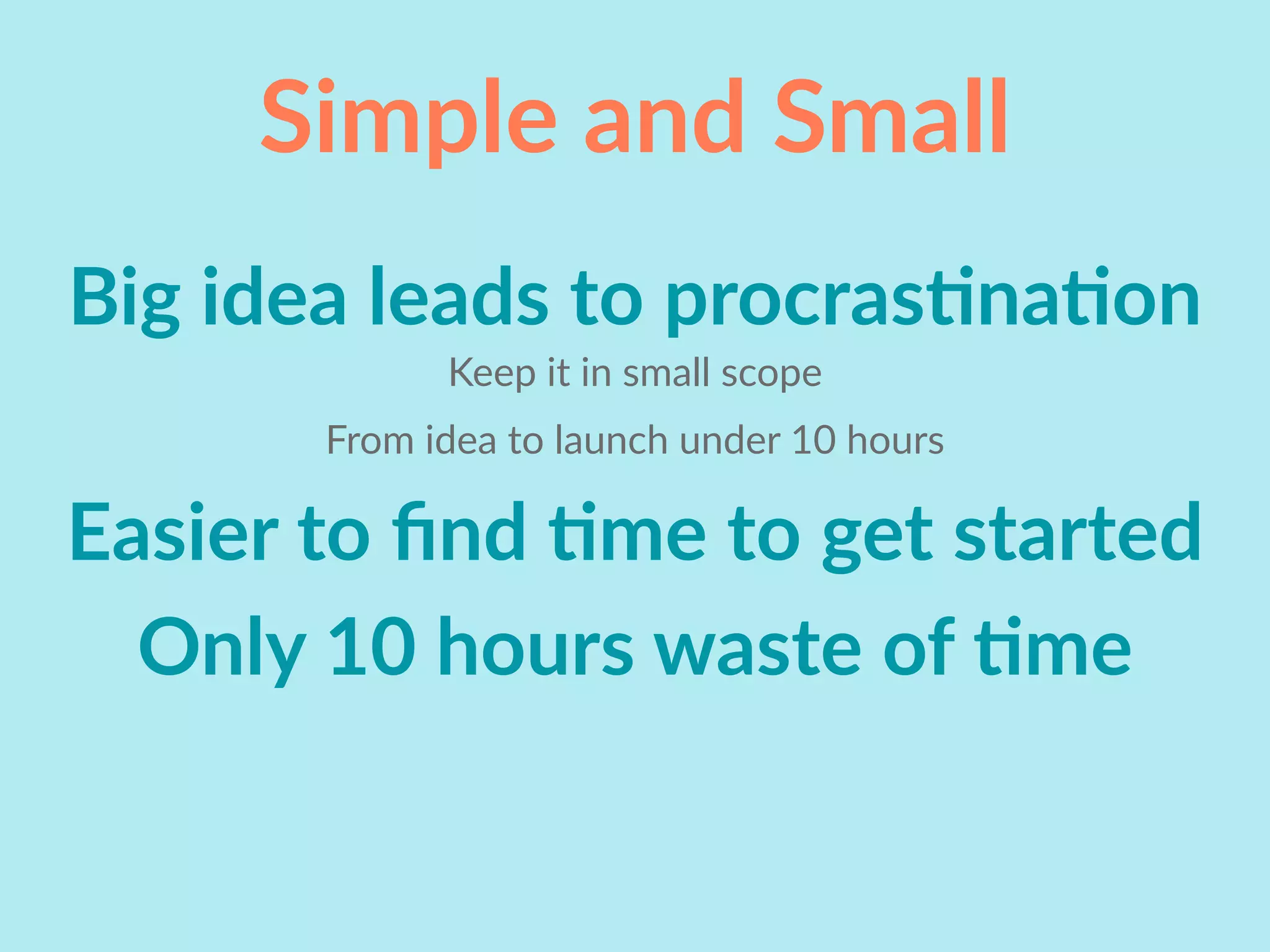 Simple and Small

Big idea leads to procrastination

Keep it in small scope

From idea to launch under 10 hours

Easier to find time to get started

Only 10 hours waste of time